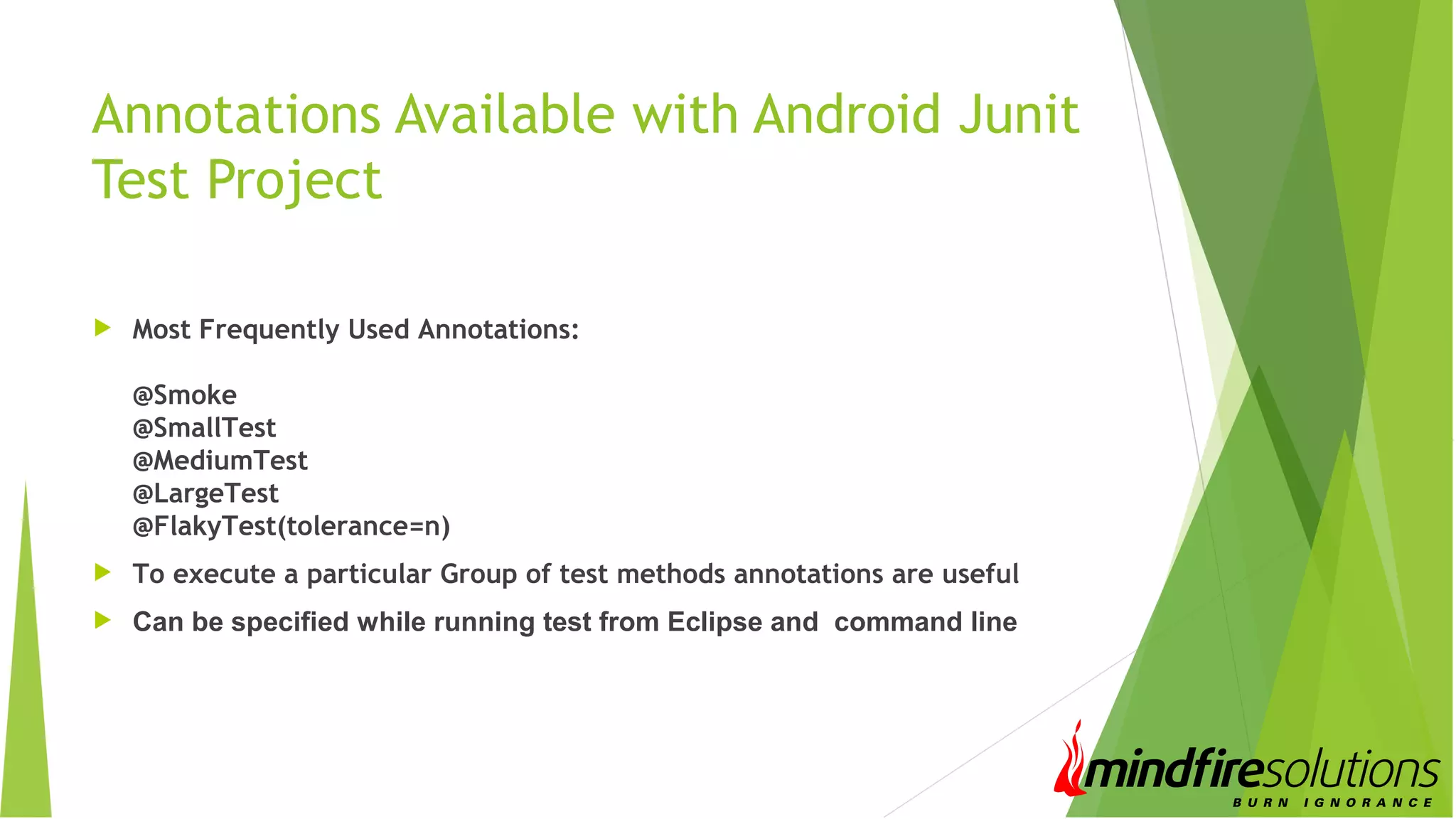 Annotations Available with Android Junit Test Project

Most Frequently Used Annotations:

@Smoke
@SmallTest
@MediumTest
@LargeTest
@FlakyTest(tolerance=n)

To execute a particular Group of test methods annotations are useful

Can be specified while running test from Eclipse and command line

mindfiresolutions
BURN IGNORANCE